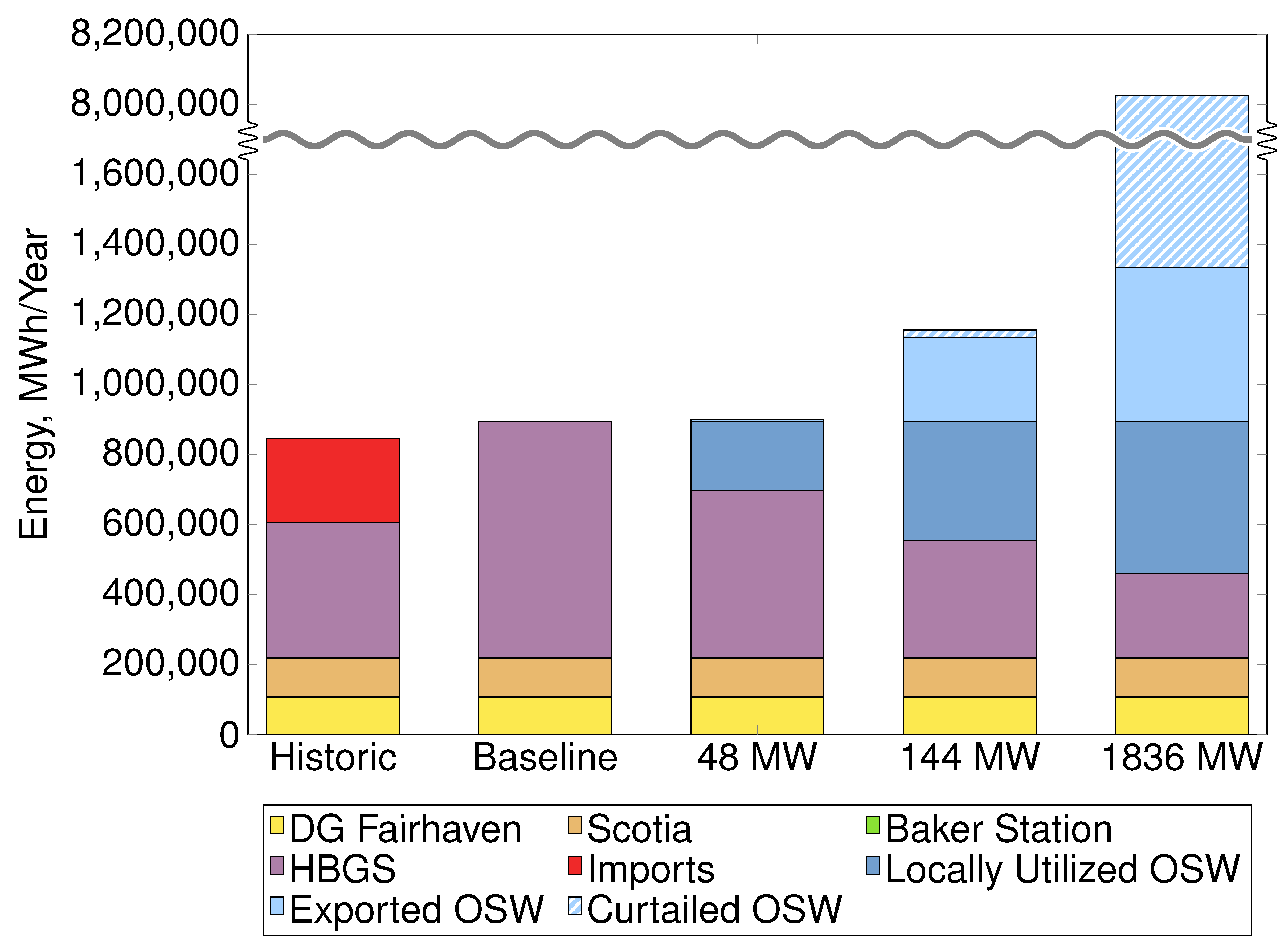 8,200,000
8,000,000
1,600,000
1,400,000
1,200,000
1,000,000
800,000
600,000
400,000
200,000
0

Energy, MWh/Year

Historic
Baseline
48 MW
144 MW
1836 MW

DG Fairhaven
Scotia
Baker Station
HBGS
Imports
Locally Utilized OSW
Exported OSW
Curtailed OSW